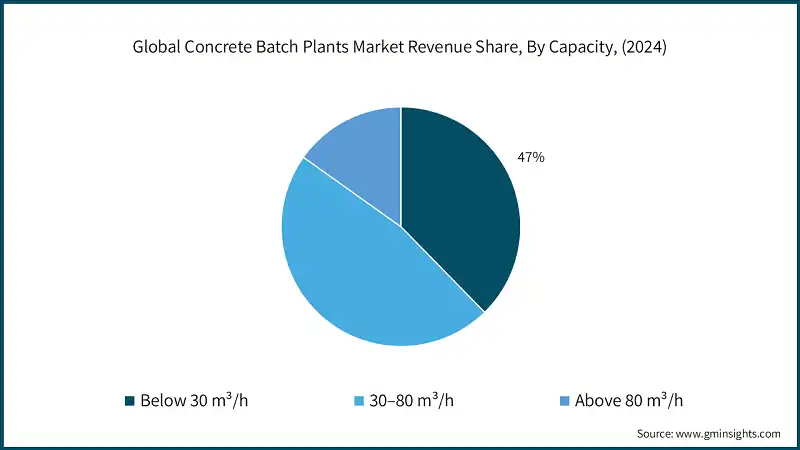 Global Concrete Batch Plants Market Revenue Share, By Capacity, (2024)

47%

Below 30 m³/h
30–80 m³/h
Above 80 m³/h

Source: www.gminsights.com